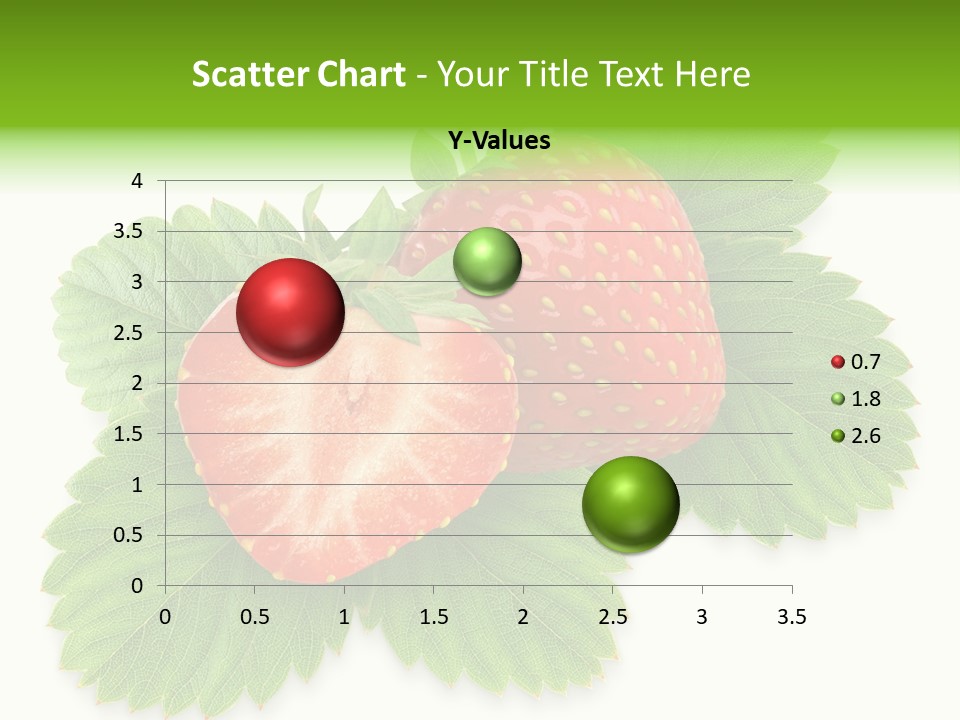 Scatter Chart - Your Title Text Here

Y-Values

4
3.5
3
2.5
2
1.5
1
0.5
0

0 0.5 1 1.5 2 2.5 3 3.5

0.7
1.8
2.6